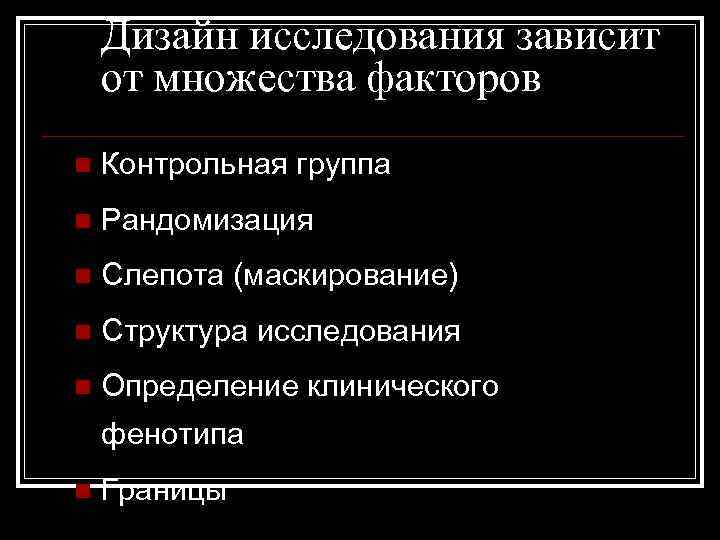 Дизайн исследования зависит от множества факторов

Контрольная группа

Рандомизация

Слепота (маскирование)

Структура исследования

Определение клинического фенотипа

Границы